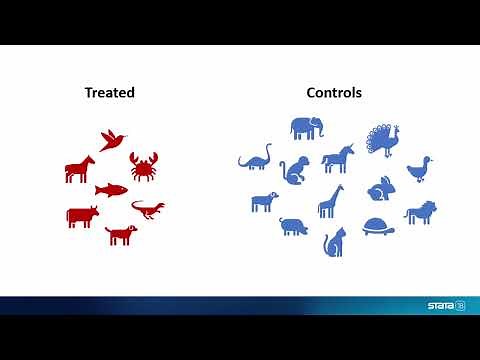 Treated

Controls

STATA 18